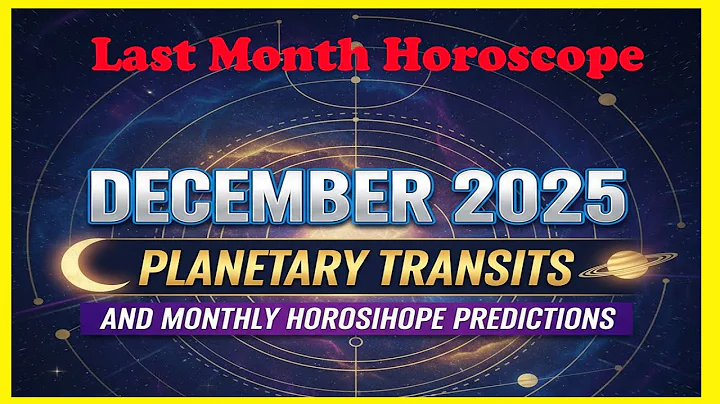 Last Month Horoscope

DECEMBER 2025

PLANETARY TRANSITS

AND MONTHLY HOROSIHOPE PREDICTIONS